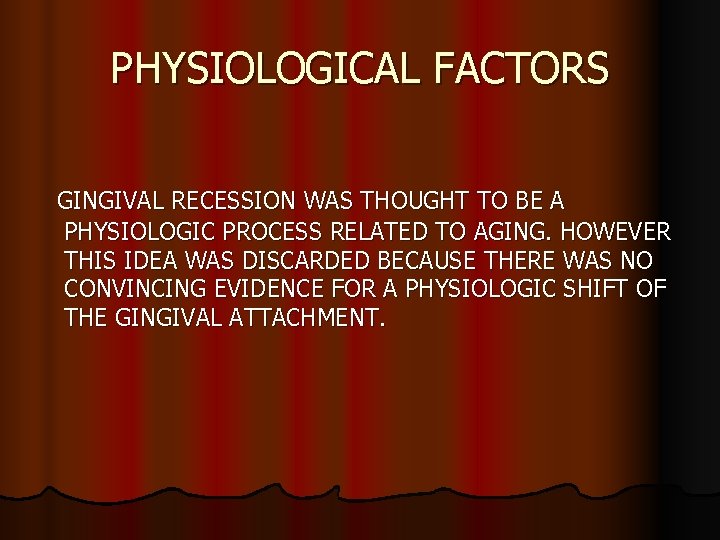 PHYSIOLOGICAL FACTORS

GINGIVAL RECESSION WAS THOUGHT TO BE A PHYSIOLOGIC PROCESS RELATED TO AGING. HOWEVER THIS IDEA WAS DISCARDED BECAUSE THERE WAS NO CONVINCING EVIDENCE FOR A PHYSIOLOGIC SHIFT OF THE GINGIVAL ATTACHMENT.